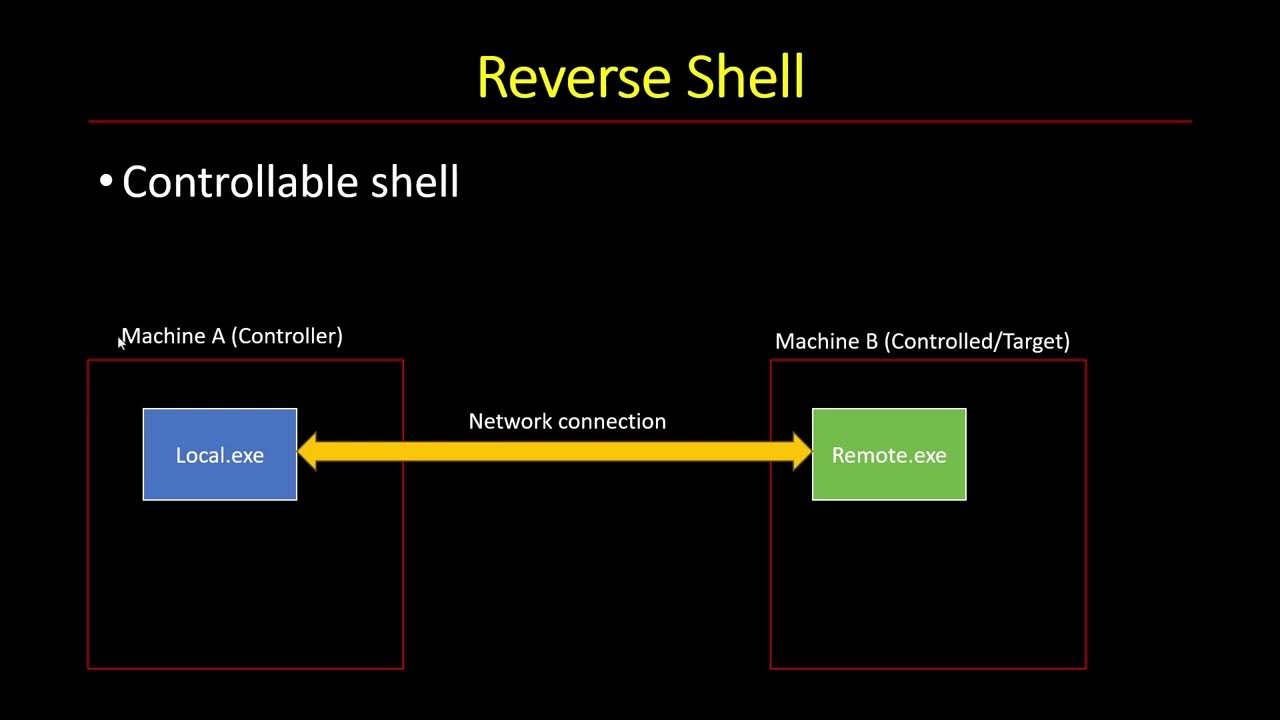 Reverse Shell

• Controllable shell

Machine A (Controller)

Local.exe

Network connection

Machine B (Controlled/Target)

Remote.exe